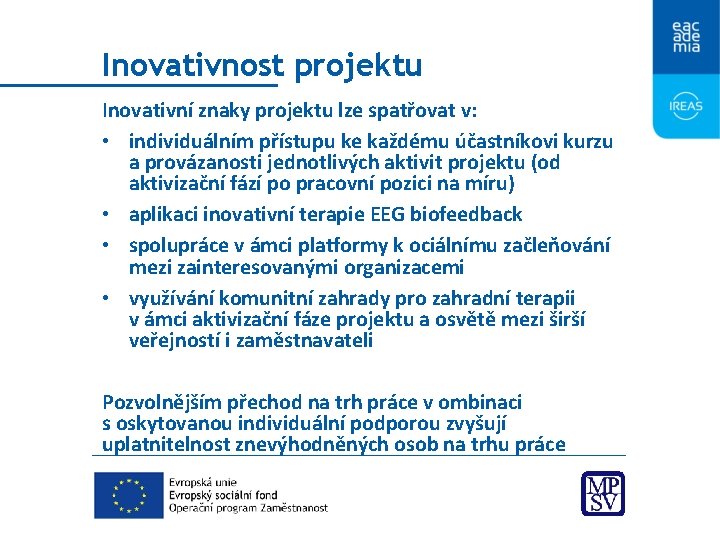 eac
ade
mia

IREAS

Inovativnost projektu

Inovativní znaky projektu lze spatřovat v:

• individuálním přístupu ke každému účastníkovi kurzu a provázanosti jednotlivých aktivit projektu (od aktivizační fází po pracovní pozici na míru)
• aplikaci inovativní terapie EEG biofeedback
• spolupráce v ámci platformy k ociálnímu začleňování mezi zainteresovanými organizacemi
• využívání komunitní zahrady pro zahradní terapii v ámci aktivizační fáze projektu a osvětě mezi širší veřejností i zaměstnavateli

Pozvolnějším přechod na trh práce v ombinaci s oskytovanou individuální podporou zvyšují uplatnitelnost znevýhodněných osob na trhu práce

Evropská unie
Evropský sociální fond
Operační program Zaměstnanost

MPSV